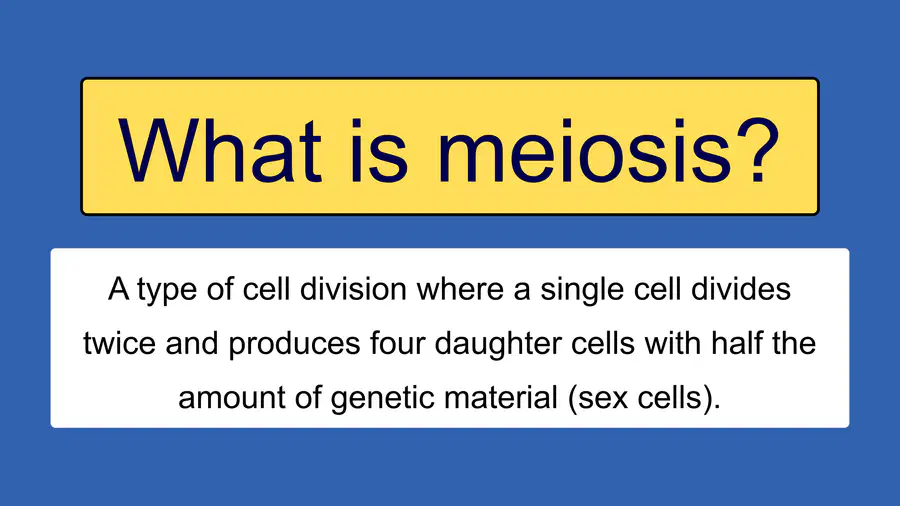 What is meiosis?

A type of cell division where a single cell divides twice and produces four daughter cells with half the amount of genetic material (sex cells).